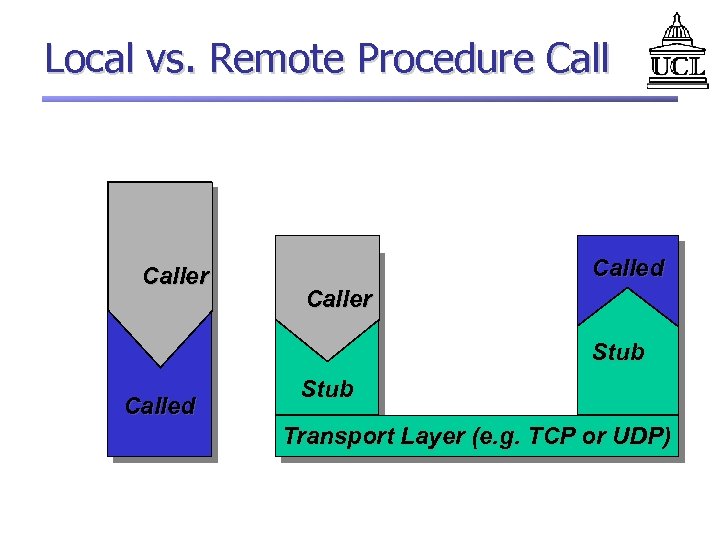 Local vs. Remote Procedure Call

UCL

Caller

Called

Caller

Stub

Called

Stub

Transport Layer (e.g. TCP or UDP)